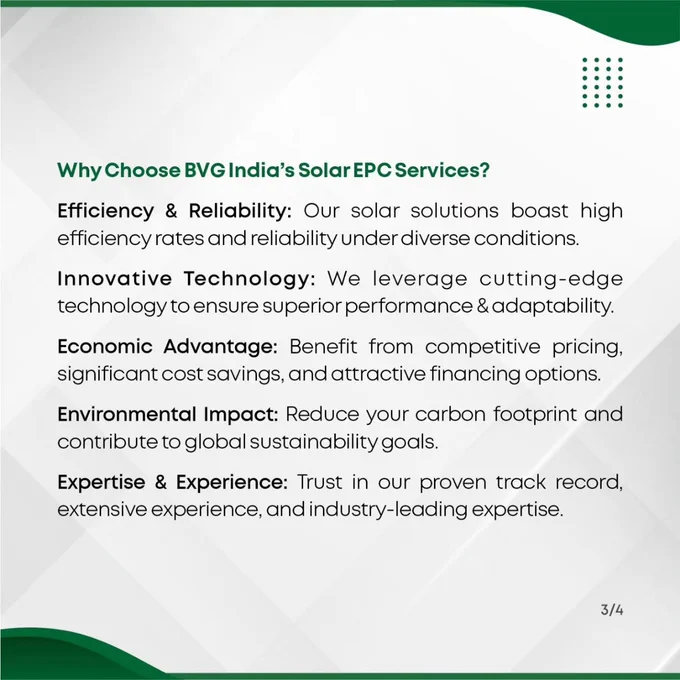 Why Choose BVG India's Solar EPC Services?

Efficiency & Reliability: Our solar solutions boast high efficiency rates and reliability under diverse conditions.

Innovative Technology: We leverage cutting-edge technology to ensure superior performance & adaptability.

Economic Advantage: Benefit from competitive pricing, significant cost savings, and attractive financing options.

Environmental Impact: Reduce your carbon footprint and contribute to global sustainability goals.

Expertise & Experience: Trust in our proven track record, extensive experience, and industry-leading expertise.

3/4